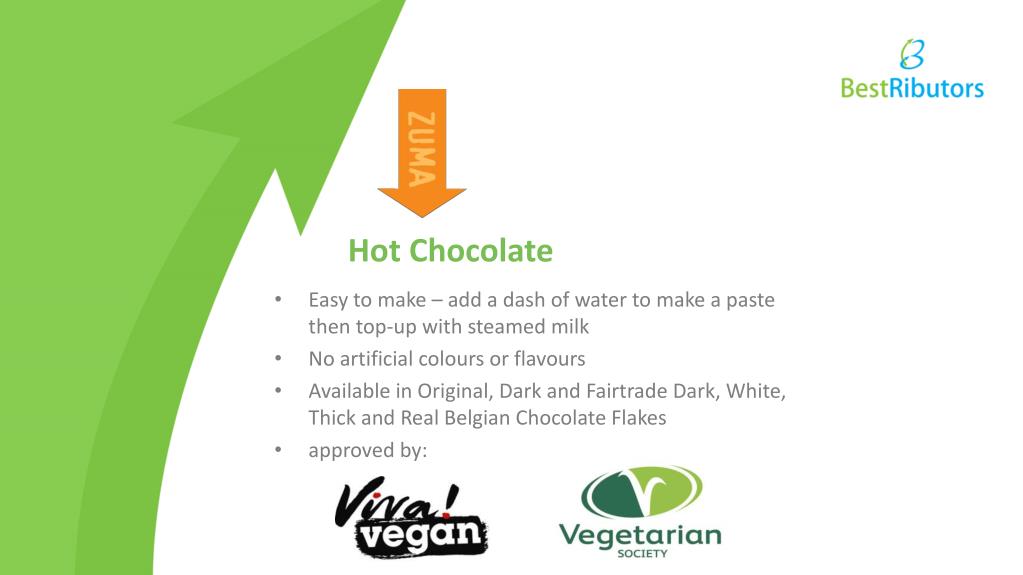 BestRibutors

ZUMA

Hot Chocolate

• Easy to make – add a dash of water to make a paste then top-up with steamed milk
• No artificial colours or flavours
• Available in Original, Dark and Fairtrade Dark, White, Thick and Real Belgian Chocolate Flakes
• approved by:

Viva! vegan

Vegetarian SOCIETY